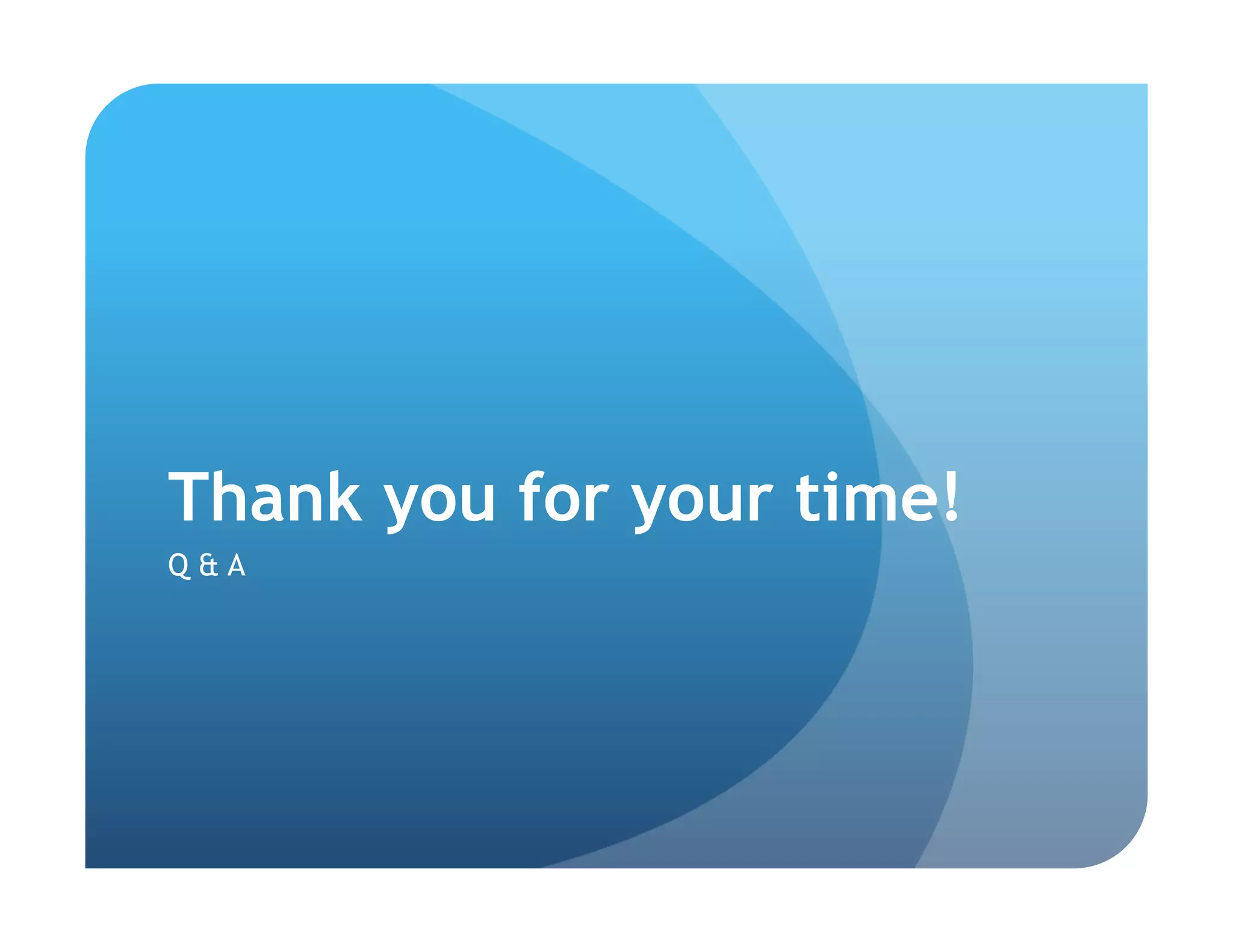 Thank you for your time!

Q & A